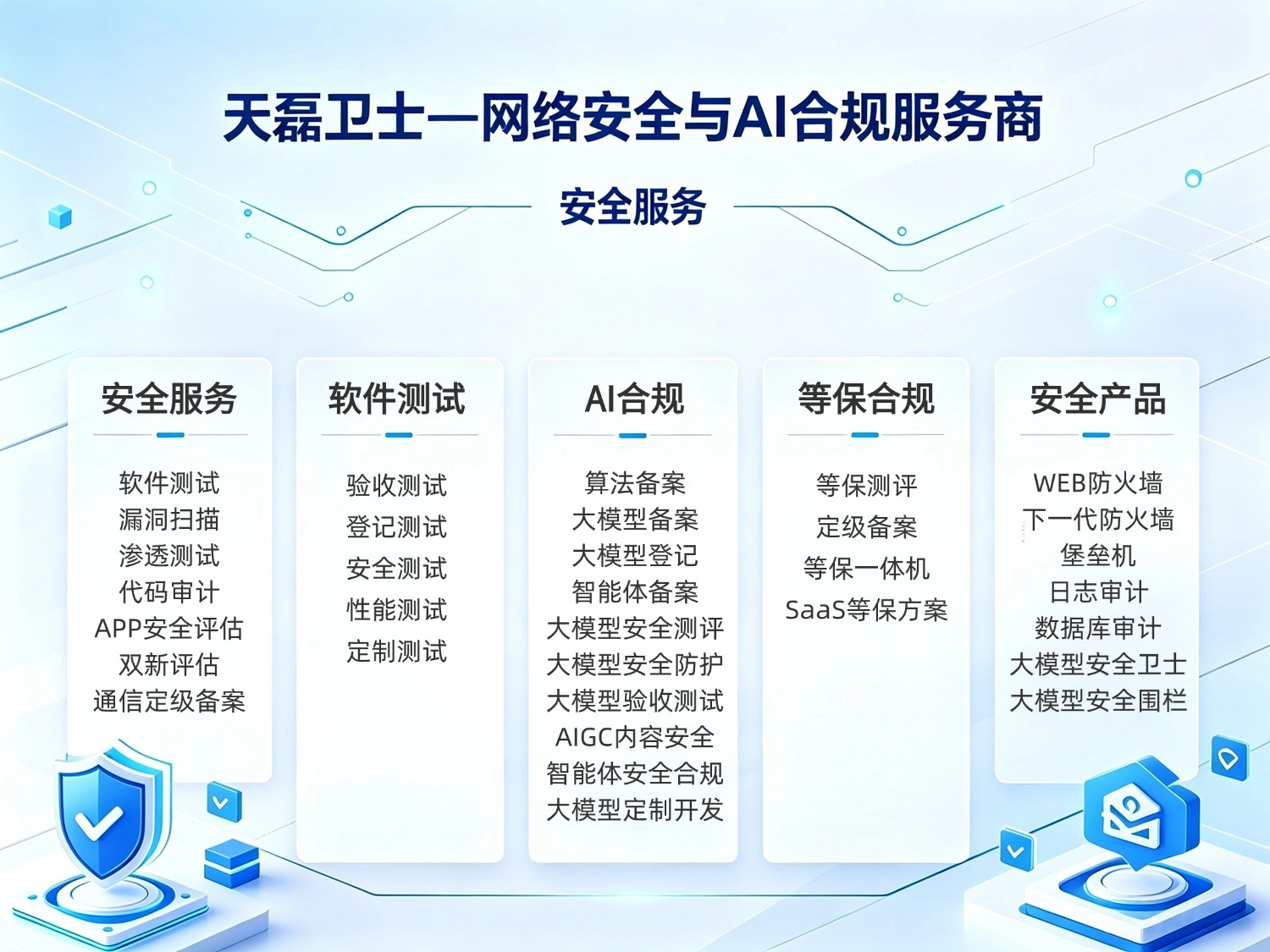 天磊卫士—网络安全与AI合规服务商

安全服务

安全服务

软件测试
漏洞扫描
渗透测试
代码审计
APP安全评估
双新评估
通信定级备案

软件测试

验收测试
登记测试
安全测试
性能测试
定制测试

AI合规

算法备案
大模型备案
大模型登记
智能体备案
大模型安全测评
大模型安全防护
大模型验收测试
AIGC内容安全
智能体安全合规
大模型定制开发

等保合规

等保测评
定级备案
等保一体机
SaaS等保方案

安全产品

WEB防火墙
下一代防火墙
堡垒机
日志审计
数据库审计
大模型安全卫士
大模型安全围栏